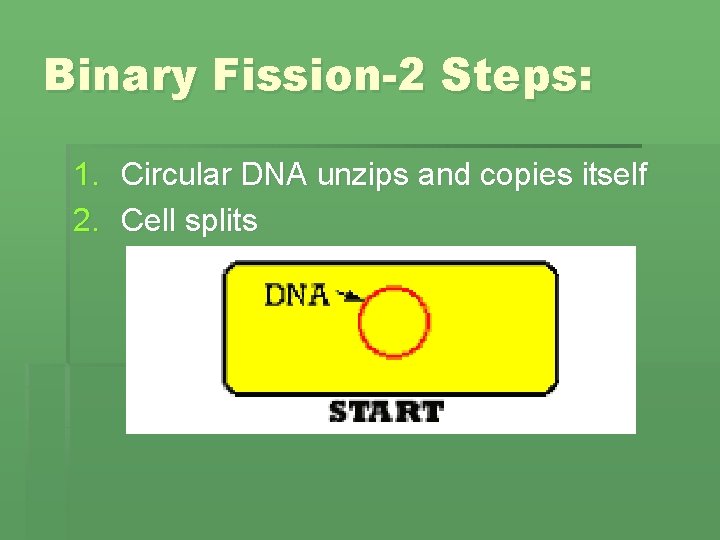 Binary Fission-2 Steps:

1. Circular DNA unzips and copies itself
2. Cell splits

DNA

START